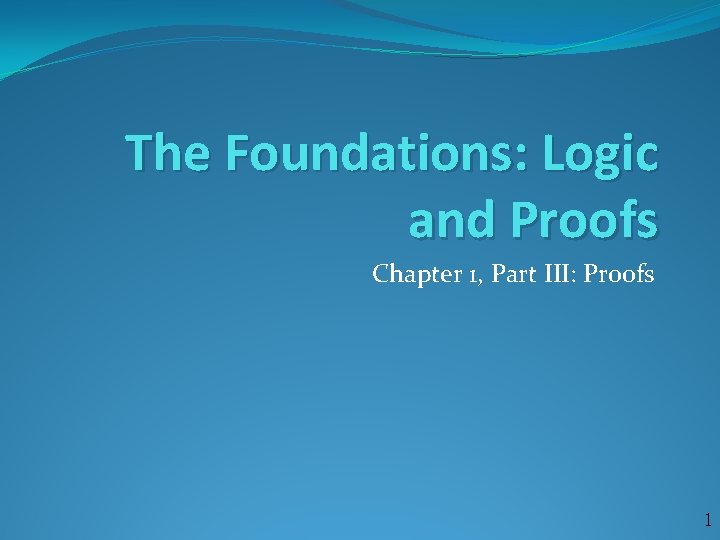 The Foundations: Logic and Proofs

Chapter 1, Part III: Proofs

1